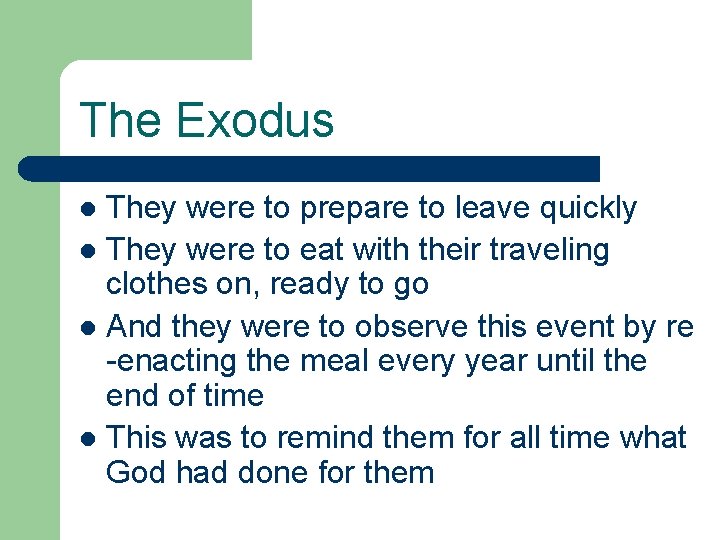 The Exodus

- They were to prepare to leave quickly
- They were to eat with their traveling clothes on, ready to go
- And they were to observe this event by re-enacting the meal every year until the end of time
- This was to remind them for all time what God had done for them